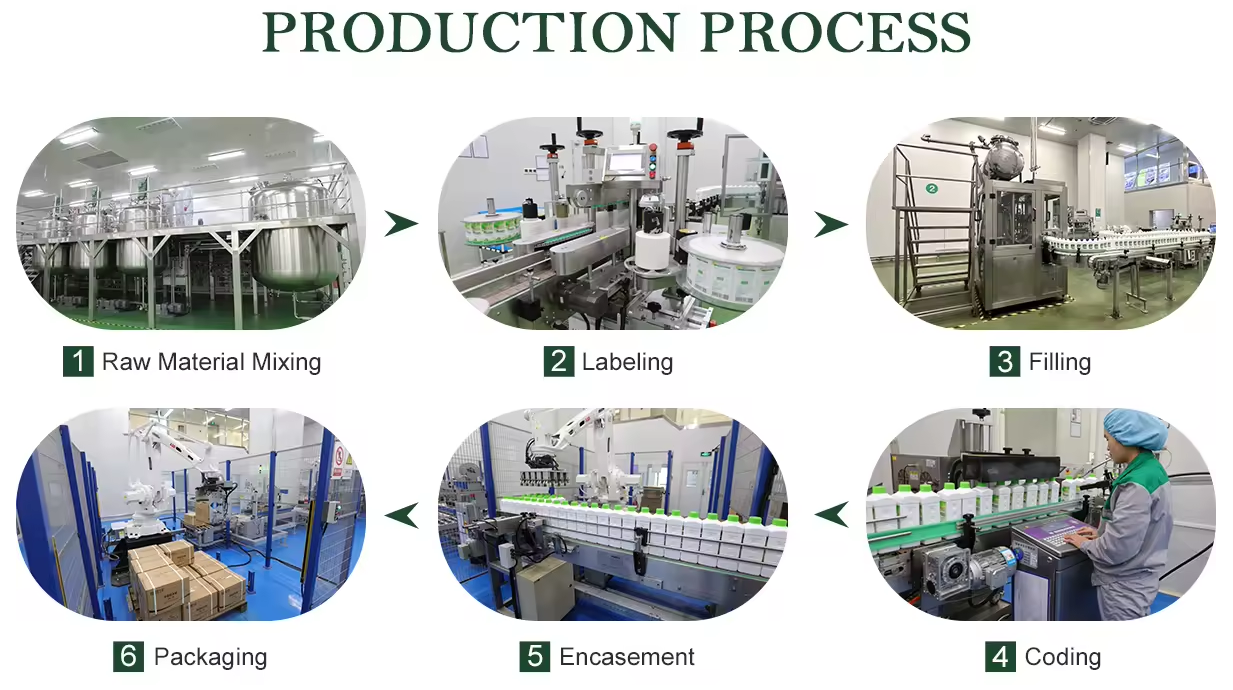 PRODUCTION PROCESS

1 Raw Material Mixing

2 Labeling

3 Filling

6 Packaging

5 Encasement

4 Coding